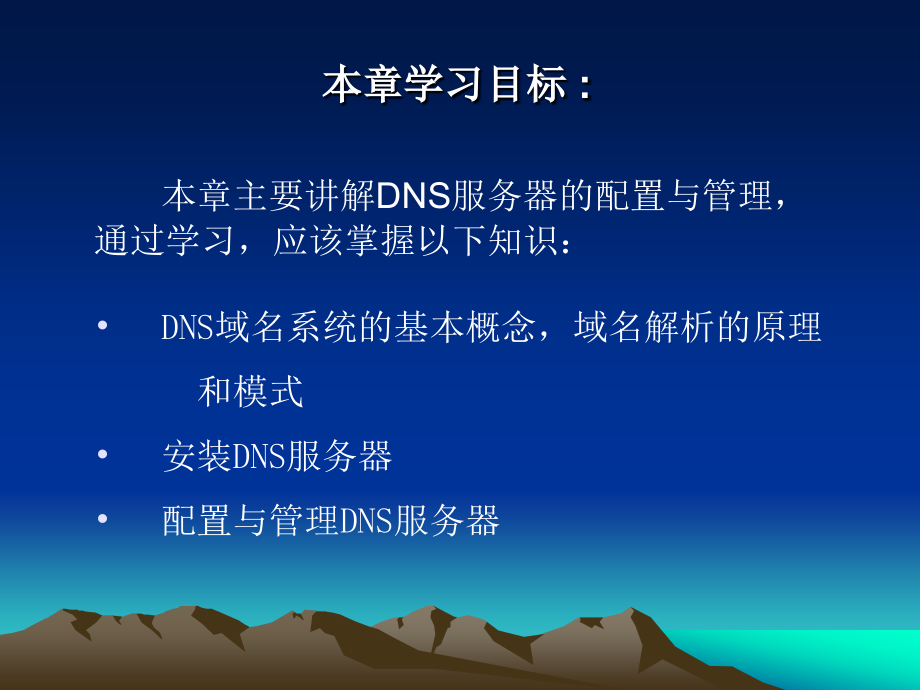 本章学习目标：

本章主要讲解DNS服务器的配置与管理，通过学习，应该掌握以下知识：

• DNS域名系统的基本概念，域名解析的原理和模式

• 安装DNS服务器

• 配置与管理DNS服务器